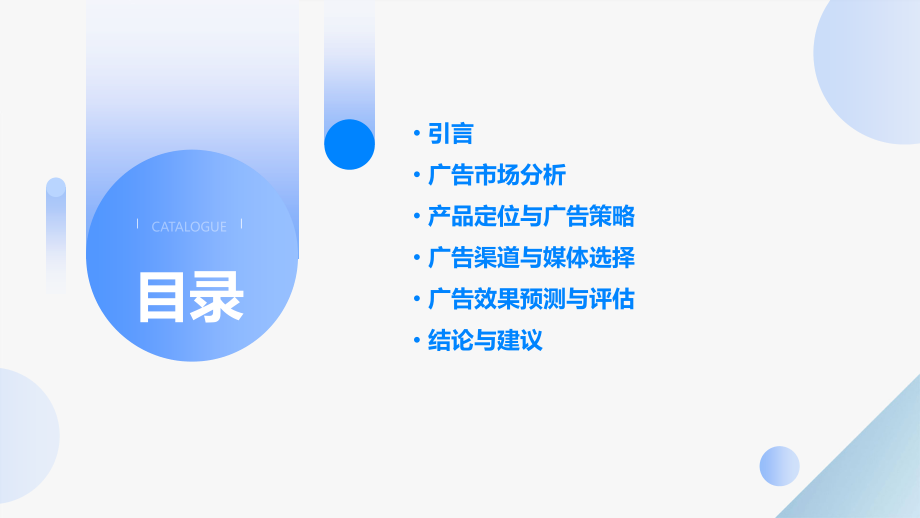 CATALOGUE

目录

• 引言
• 广告市场分析
• 产品定位与广告策略
• 广告渠道与媒体选择
• 广告效果预测与评估
• 结论与建议